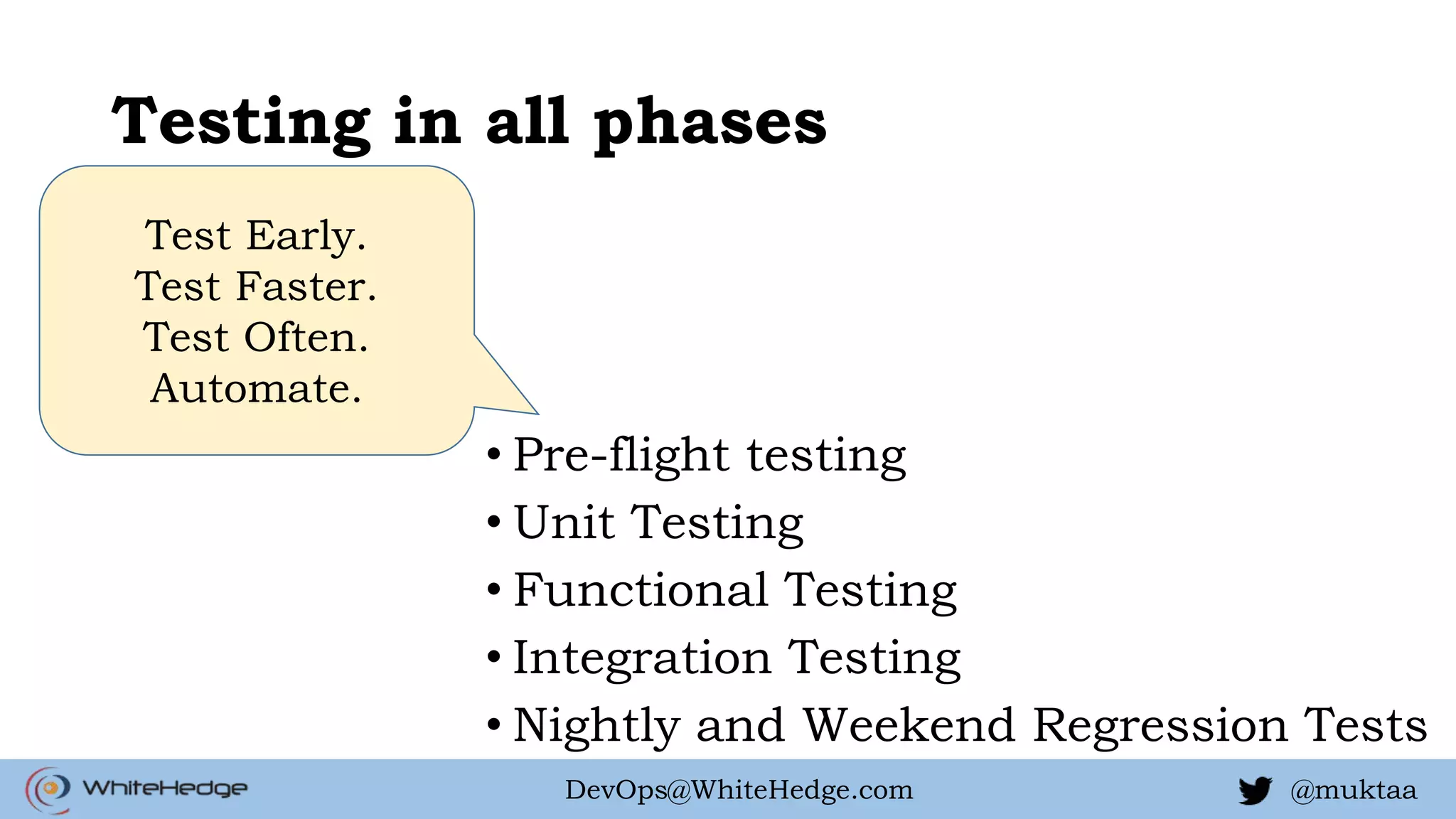 Testing in all phases

Test Early.
Test Faster.
Test Often.
Automate.

• Pre-flight testing
• Unit Testing
• Functional Testing
• Integration Testing
• Nightly and Weekend Regression Tests

WhiteHedge

DevOps@WhiteHedge.com

@muktaa